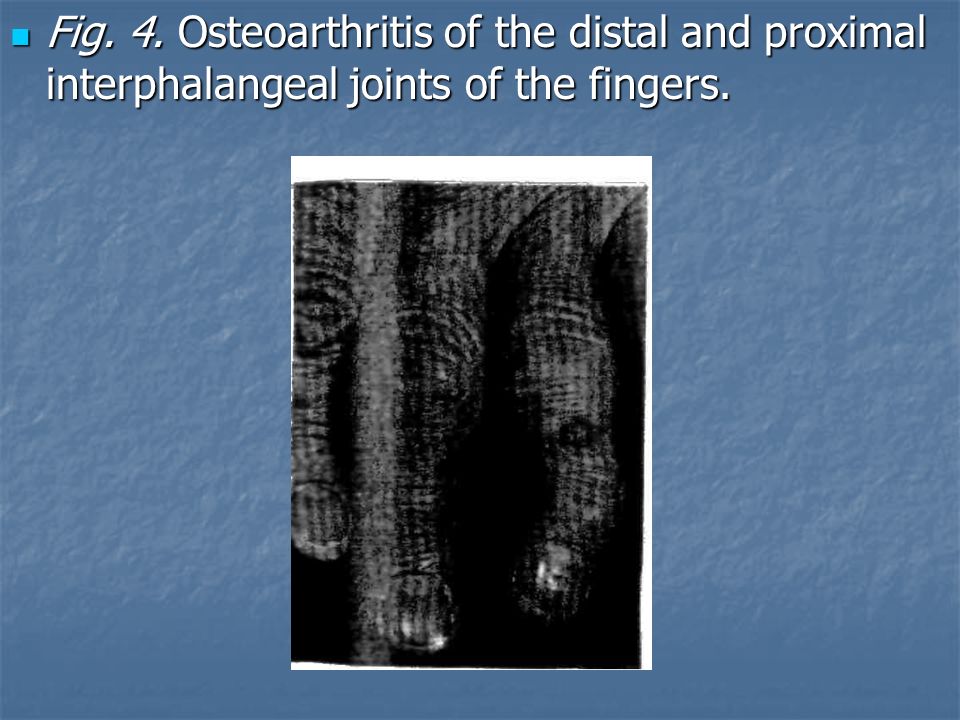 Fig. 4. Osteoarthritis of the distal and proximal interphalangeal joints of the fingers.